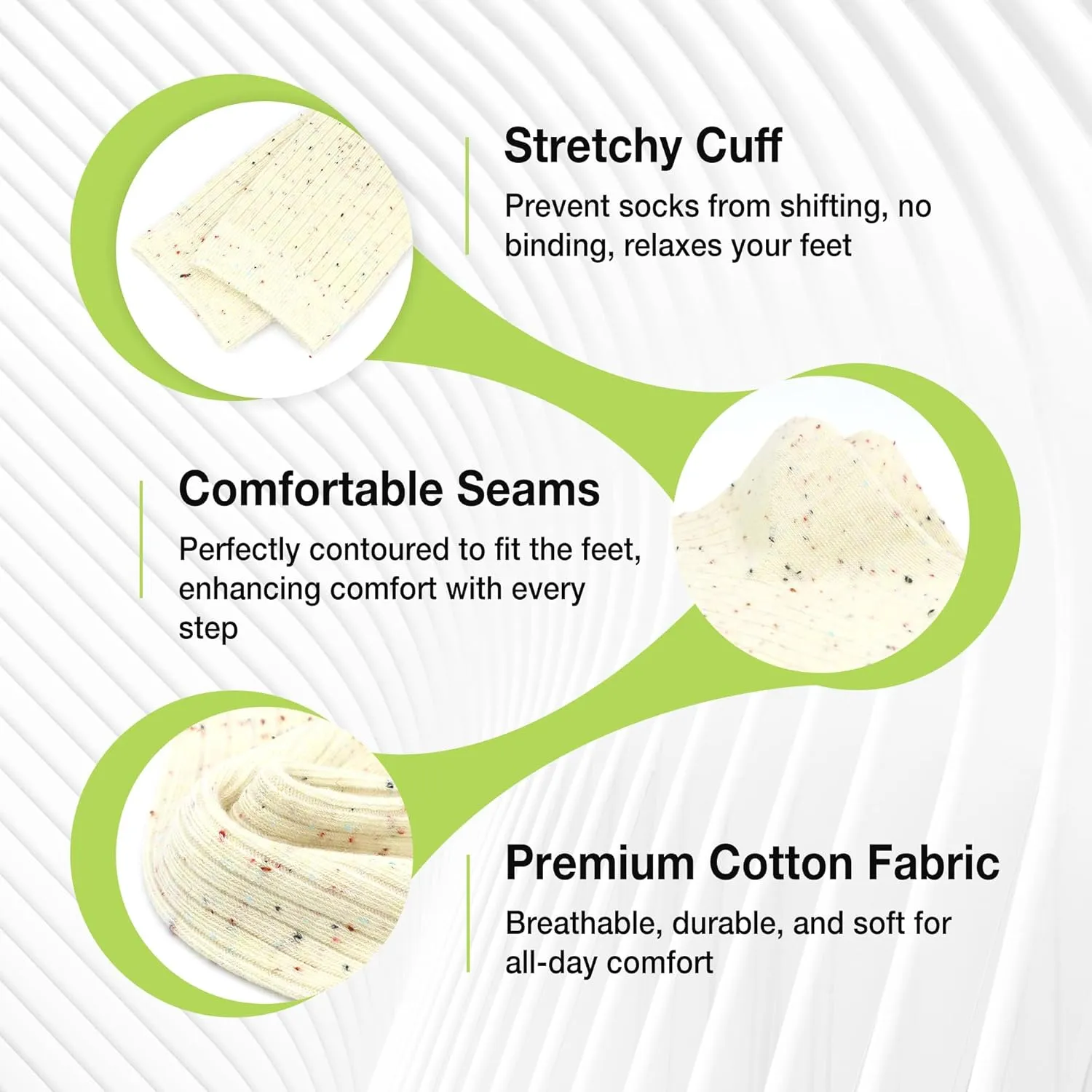 Stretchy Cuff

Prevent socks from shifting, no binding, relaxes your feet

Comfortable Seams

Perfectly contoured to fit the feet, enhancing comfort with every step

Premium Cotton Fabric

Breathable, durable, and soft for all-day comfort